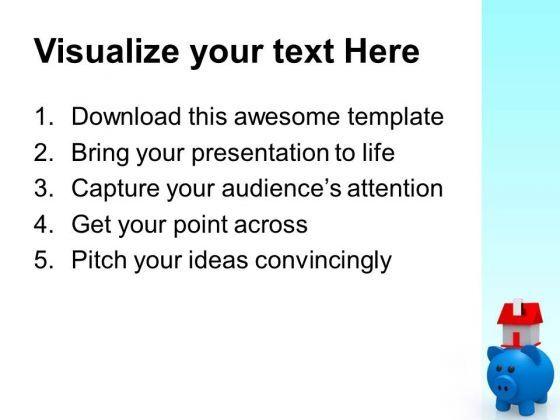 Visualize your text Here

1. Download this awesome template
2. Bring your presentation to life
3. Capture your audience's attention
4. Get your point across
5. Pitch your ideas convincingly